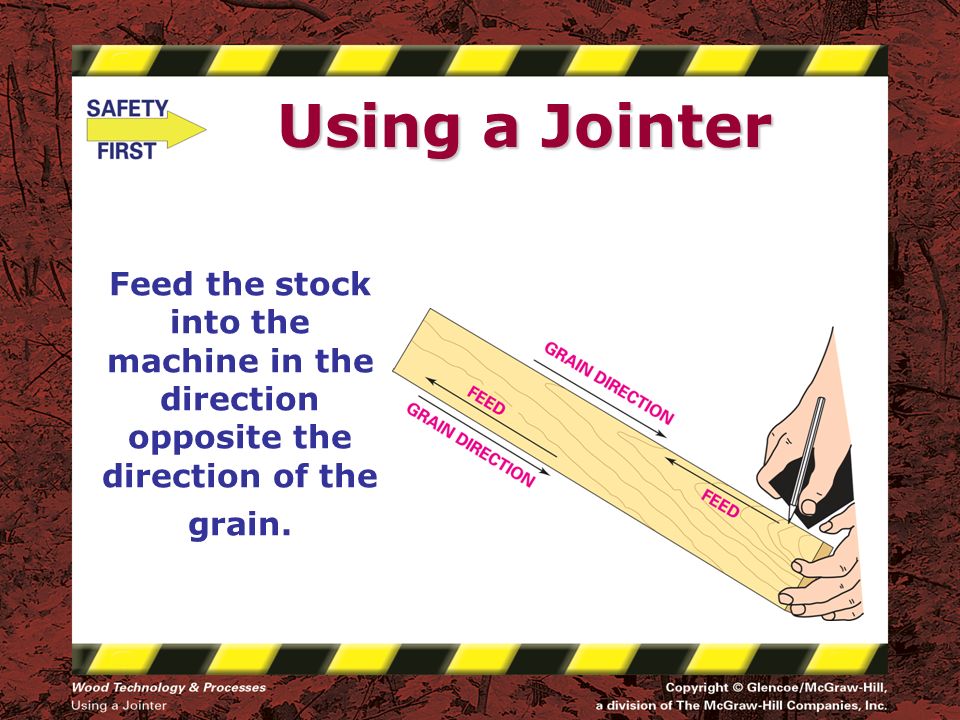 SAFETY FIRST

Using a Jointer

Feed the stock into the machine in the direction opposite the direction of the grain.

GRAIN DIRECTION

FEED

GRAIN DIRECTION

FEED

Wood Technology & Processes
Using a Jointer

Copyright © Glencoe/McGraw-Hill, a division of The McGraw-Hill Companies, Inc.